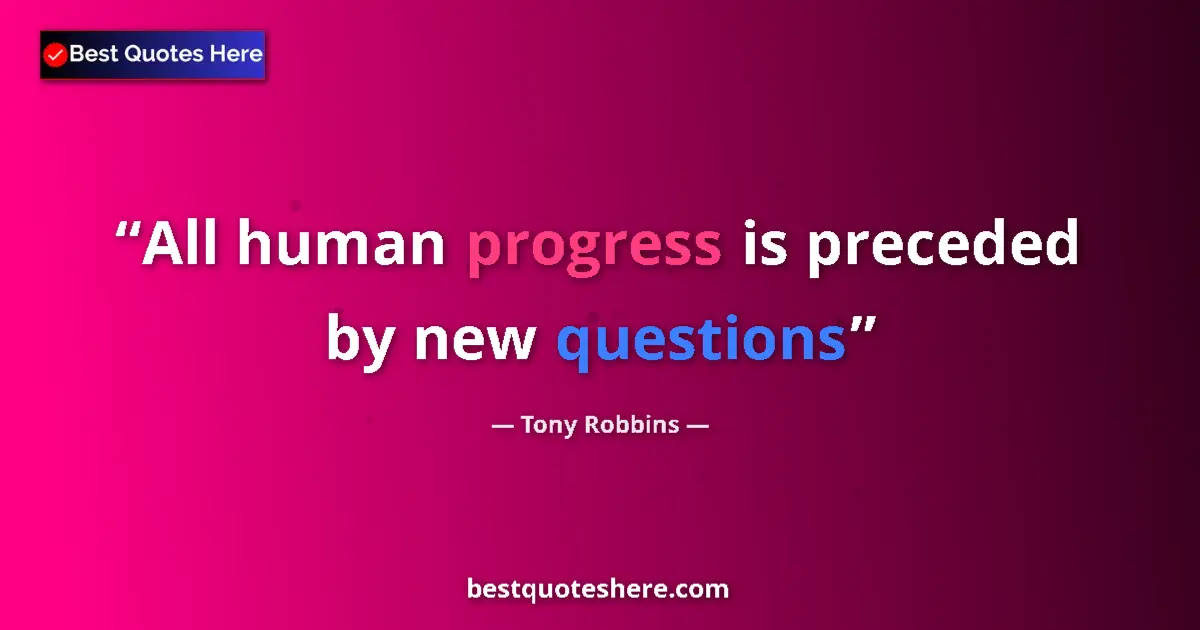 Best Quotes Here

“All human progress is preceded by new questions”

— Tony Robbins —

bestquoteshere.com